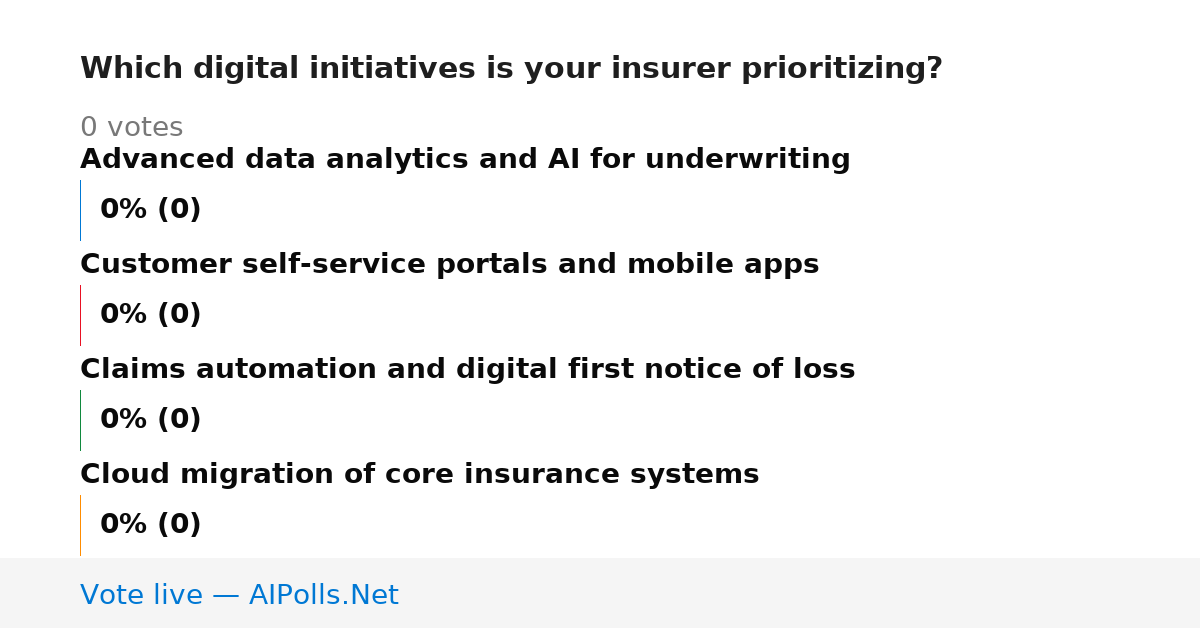 Which digital initiatives is your insurer prioritizing?

0 votes

Advanced data analytics and AI for underwriting

0% (0)

Customer self-service portals and mobile apps

0% (0)

Claims automation and digital first notice of loss

0% (0)

Cloud migration of core insurance systems

0% (0)

Vote live — AIPolls.Net